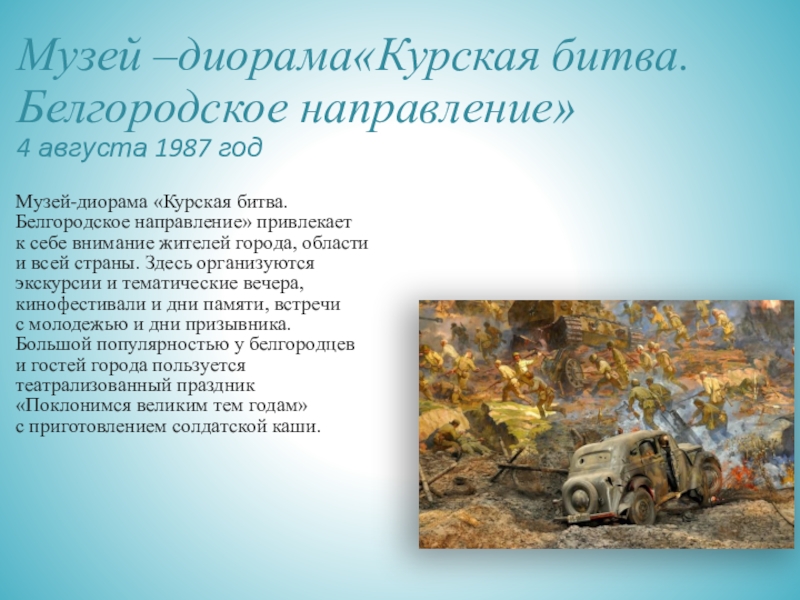 Музей –диорама«Курская битва. Белгородское направление»
4 августа 1987 год

Музей-диорама «Курская битва. Белгородское направление» привлекает к себе внимание жителей города, области и всей страны. Здесь организуются экскурсии и тематические вечера, кинофестивали и дни памяти, встречи с молодежью и дни призывника. Большой популярностью у белгородцев и гостей города пользуется театрализованный праздник «Поклонимся великим тем годам» с приготовлением солдатской каши.